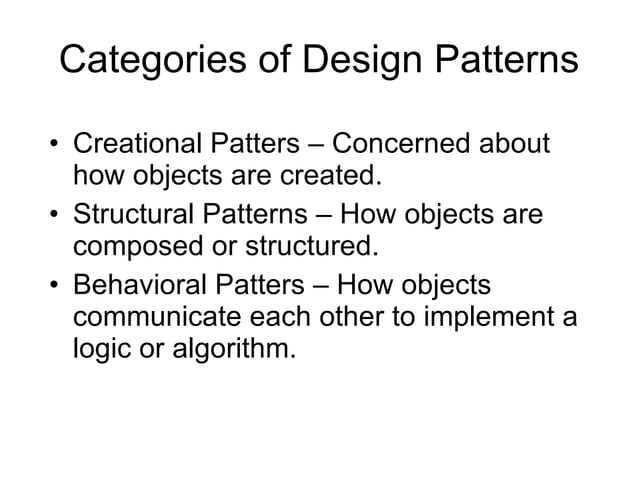 Categories of Design Patterns

• Creational Patters – Concerned about how objects are created.
• Structural Patterns – How objects are composed or structured.
• Behavioral Patters – How objects communicate each other to implement a logic or algorithm.